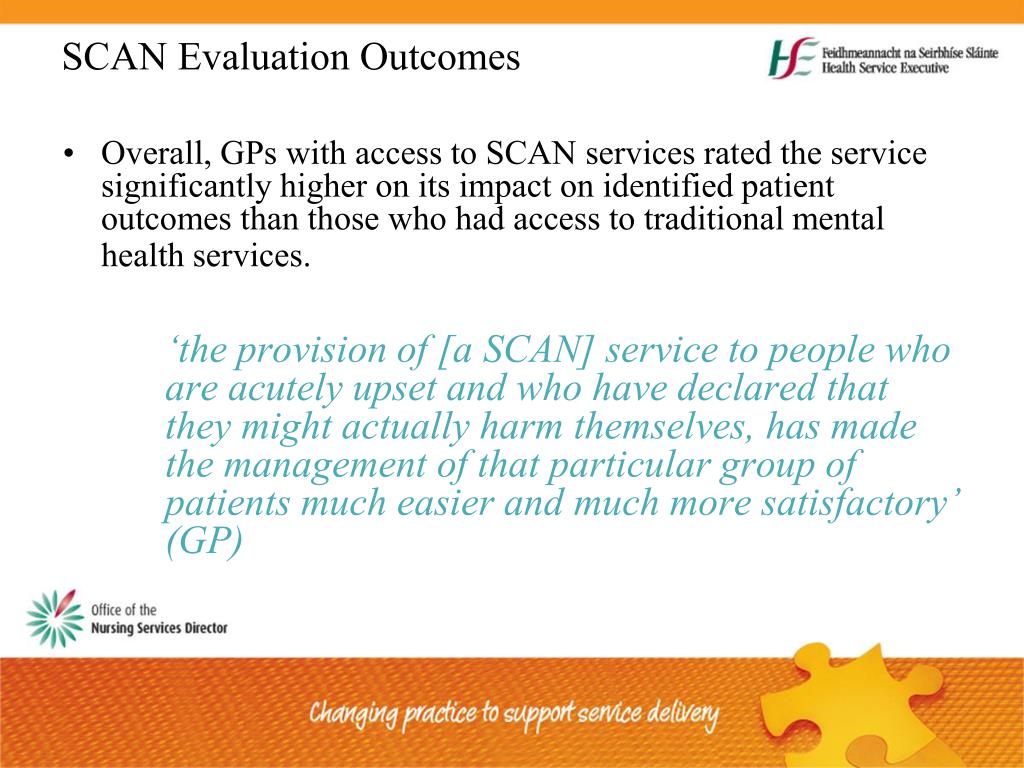 SCAN Evaluation Outcomes

HSE Feidhmeannacht na Seirbhíse Sláinte
Health Service Executive

• Overall, GPs with access to SCAN services rated the service significantly higher on its impact on identified patient outcomes than those who had access to traditional mental health services.

'the provision of [a SCAN] service to people who are acutely upset and who have declared that they might actually harm themselves, has made the management of that particular group of patients much easier and much more satisfactory' (GP)

Office of the
Nursing Services Director

Changing practice to support service delivery